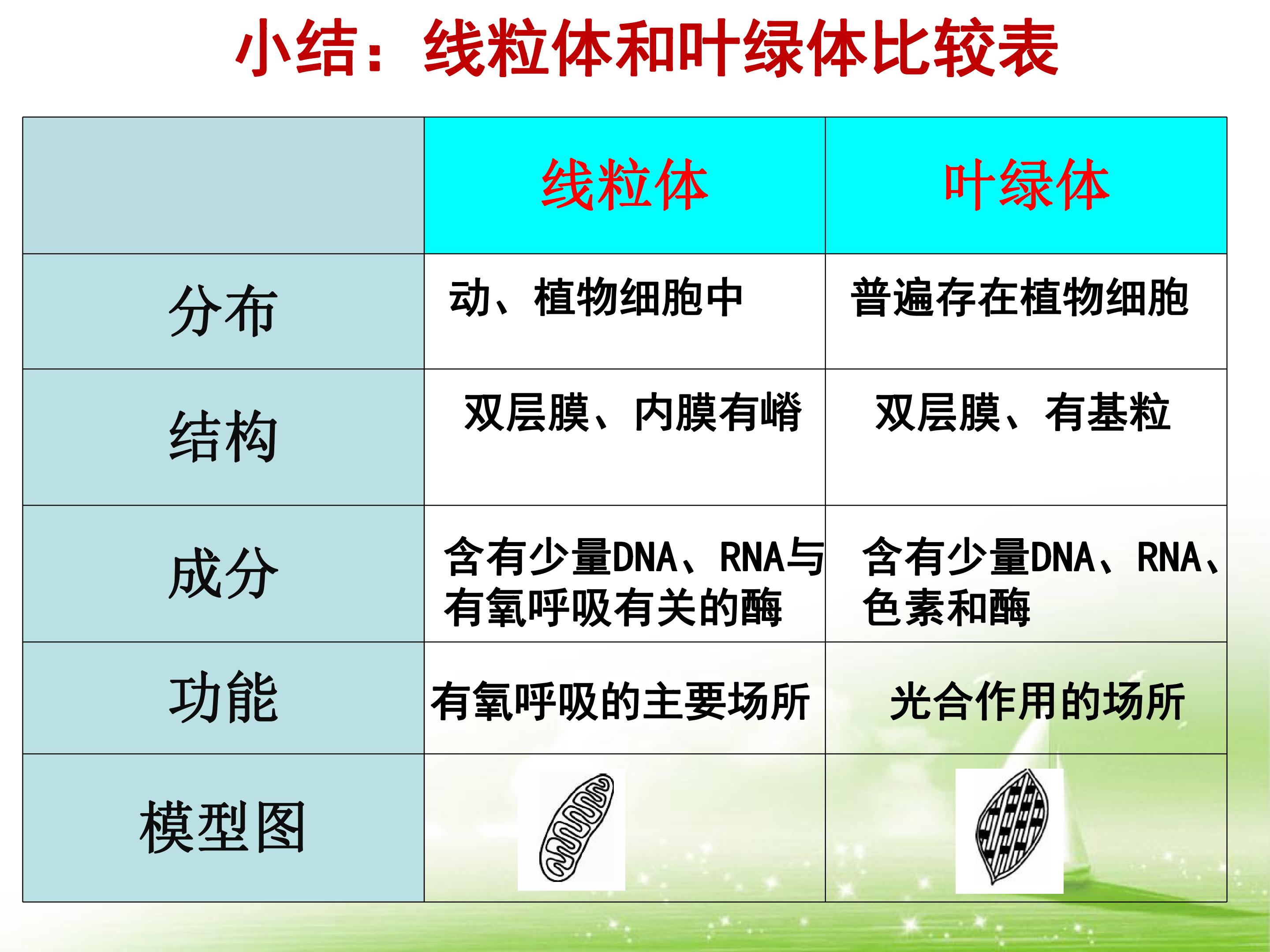 小结：线粒体和叶绿体比较表

|  | 线粒体 | 叶绿体 |
|---|---|---|
| 分布 | 动、植物细胞中 | 普遍存在植物细胞 |
| 结构 | 双层膜、内膜有嵴 | 双层膜、有基粒 |
| 成分 | 含有少量DNA、RNA与有氧呼吸有关的酶 | 含有少量DNA、RNA、色素和酶 |
| 功能 | 有氧呼吸的主要场所 | 光合作用的场所 |
| 模型图 |  |  |